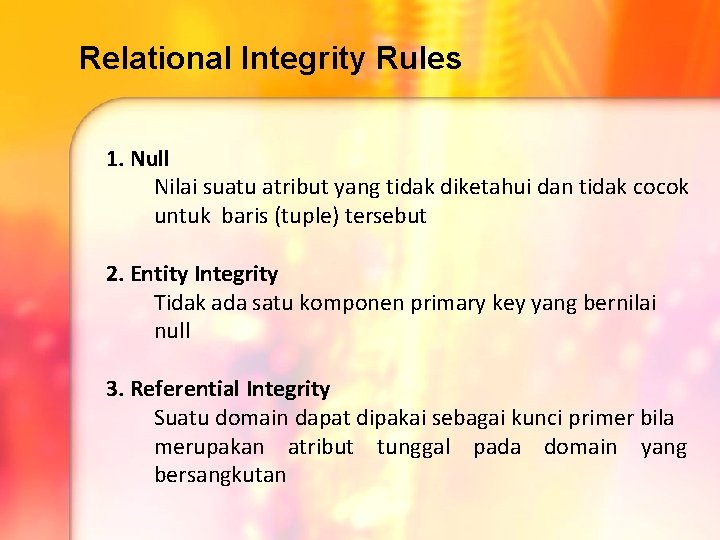 Relational Integrity Rules

1. Null
Nilai suatu atribut yang tidak diketahui dan tidak cocok untuk baris (tuple) tersebut

2. Entity Integrity
Tidak ada satu komponen primary key yang bernilai null

3. Referential Integrity
Suatu domain dapat dipakai sebagai kunci primer bila merupakan atribut tunggal pada domain yang bersangkutan